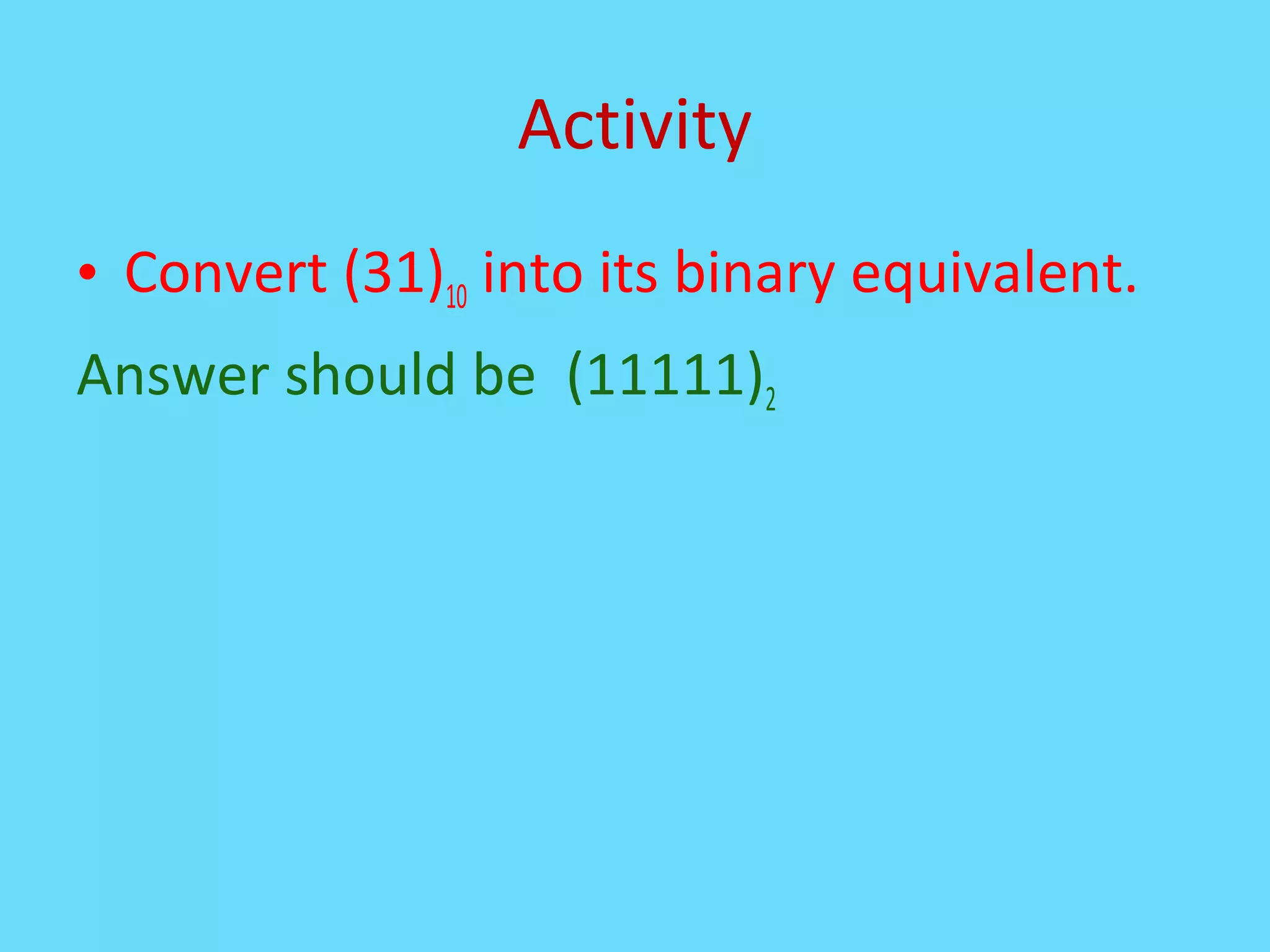 Activity

• Convert $(31)_{10}$ into its binary equivalent.

Answer should be $(11111)_2$